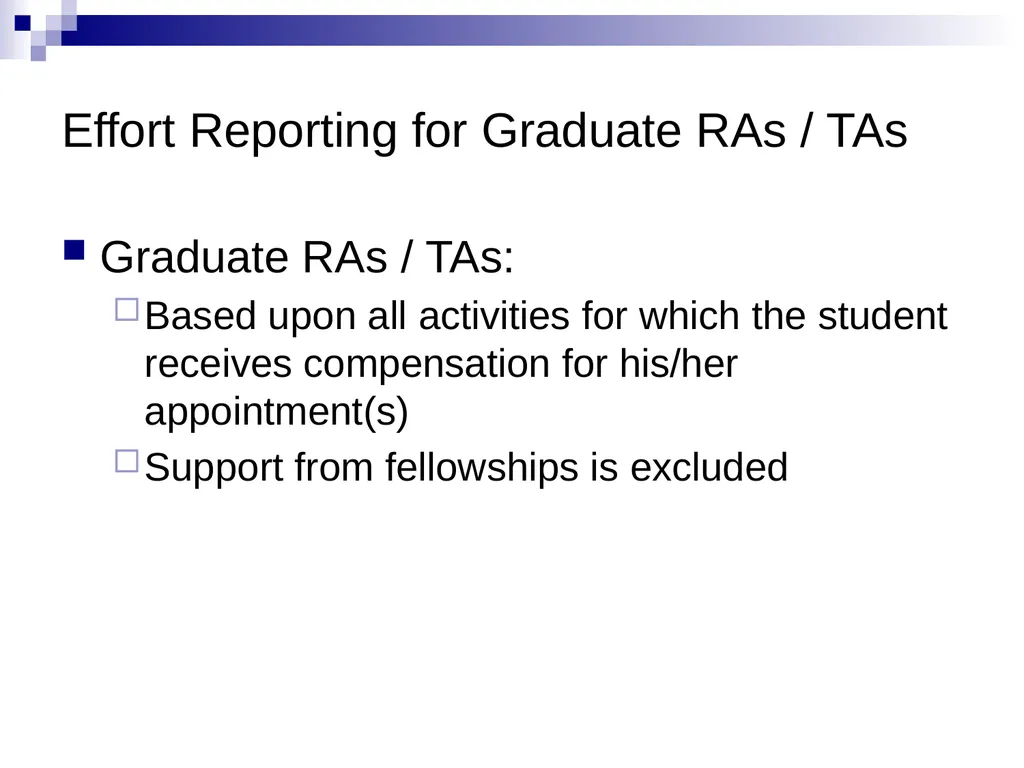 Effort Reporting for Graduate RAs / TAs

Graduate RAs / TAs:

Based upon all activities for which the student receives compensation for his/her appointment(s)

Support from fellowships is excluded